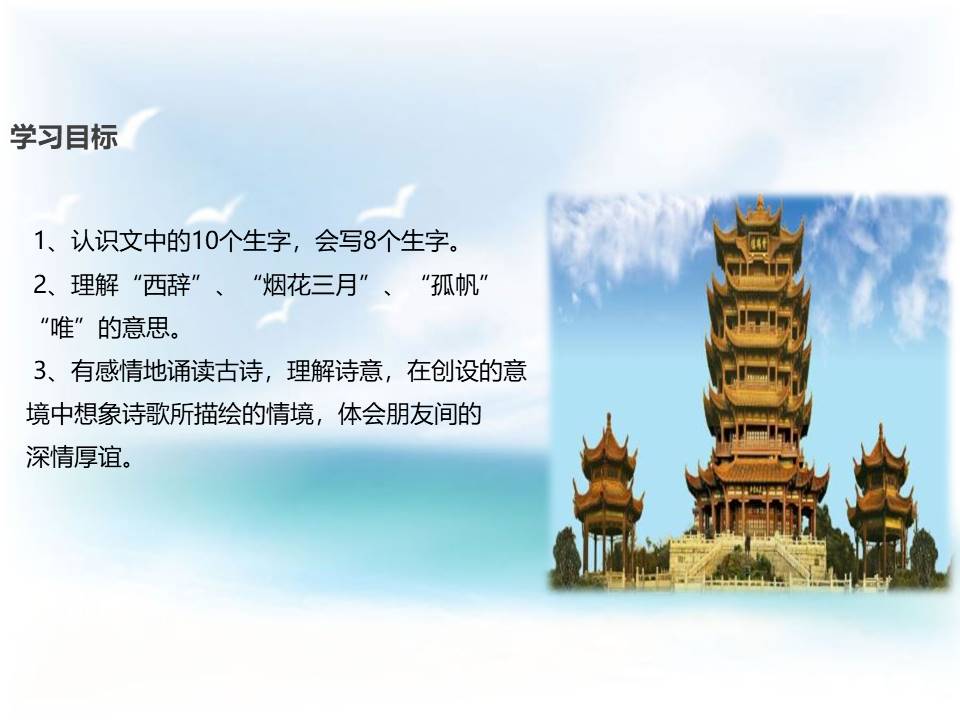 学习目标

1、认识文中的10个生字，会写8个生字。

2、理解“西辞”、“烟花三月”、“孤帆”“唯”的意思。

3、有感情地诵读古诗，理解诗意，在创设的意境中想象诗歌所描绘的情境，体会朋友间的深情厚谊。